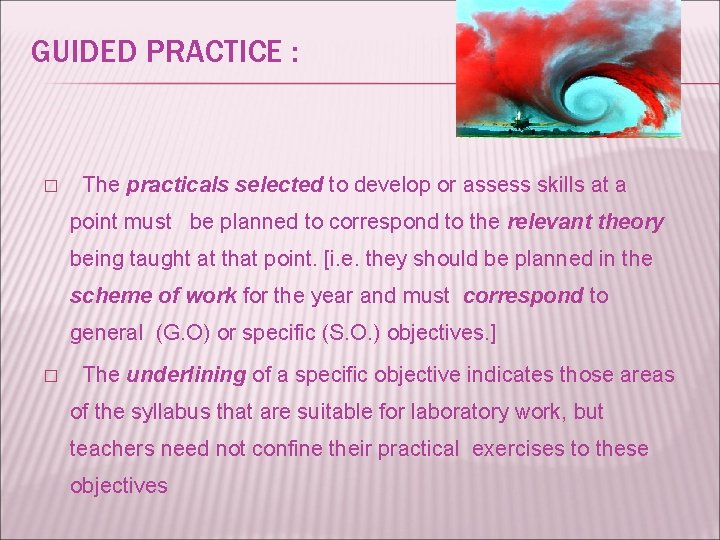 GUIDED PRACTICE :

□ The practicals selected to develop or assess skills at a point must be planned to correspond to the relevant theory being taught at that point. [i.e. they should be planned in the scheme of work for the year and must correspond to general (G.O) or specific (S.O.) objectives.]

□ The underlining of a specific objective indicates those areas of the syllabus that are suitable for laboratory work, but teachers need not confine their practical exercises to these objectives